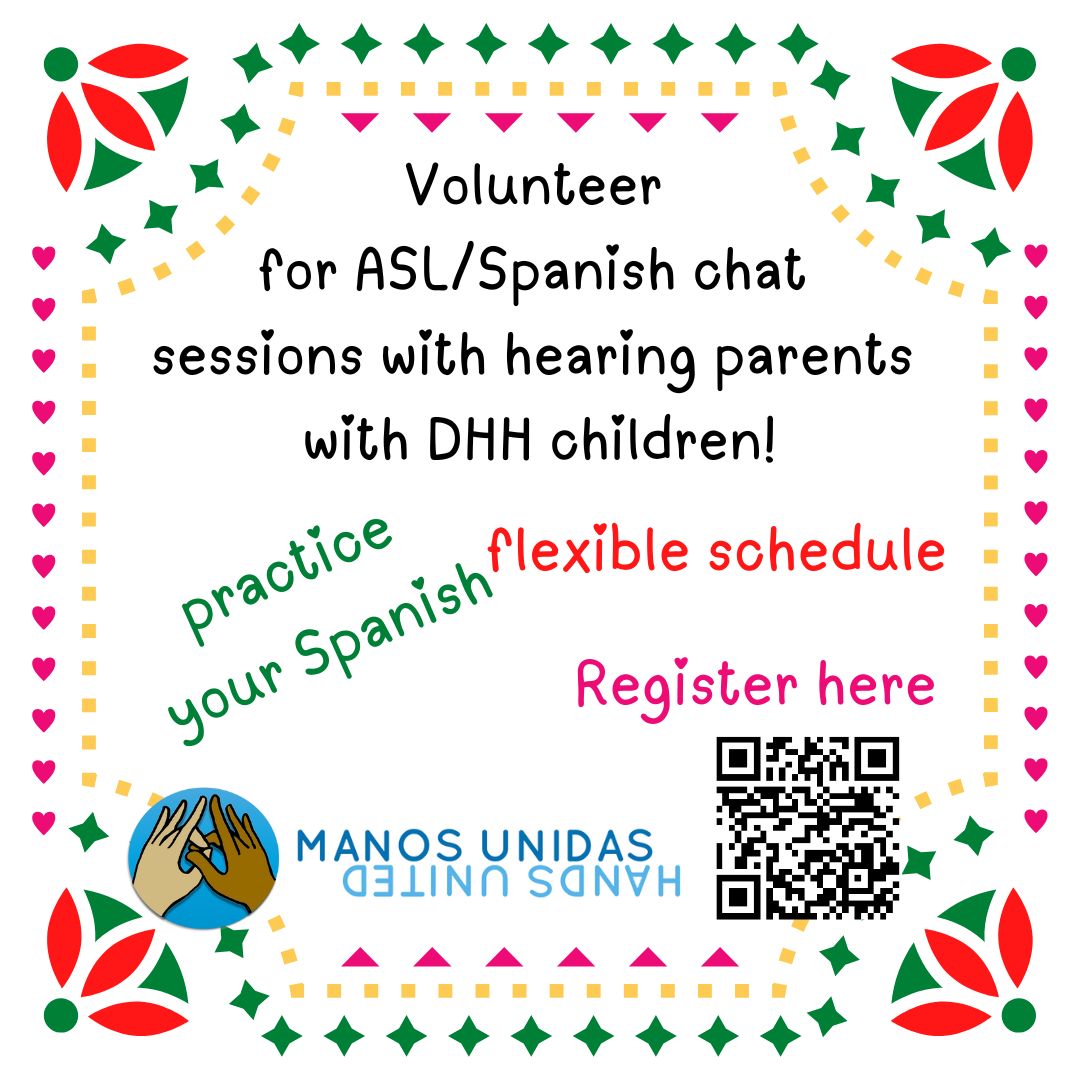 Volunteer
for ASL/Spanish chat sessions with hearing parents with DHH children!

practice your Spanish

flexible schedule

Register here

MANOS UNIDAS
HANDS UNITED